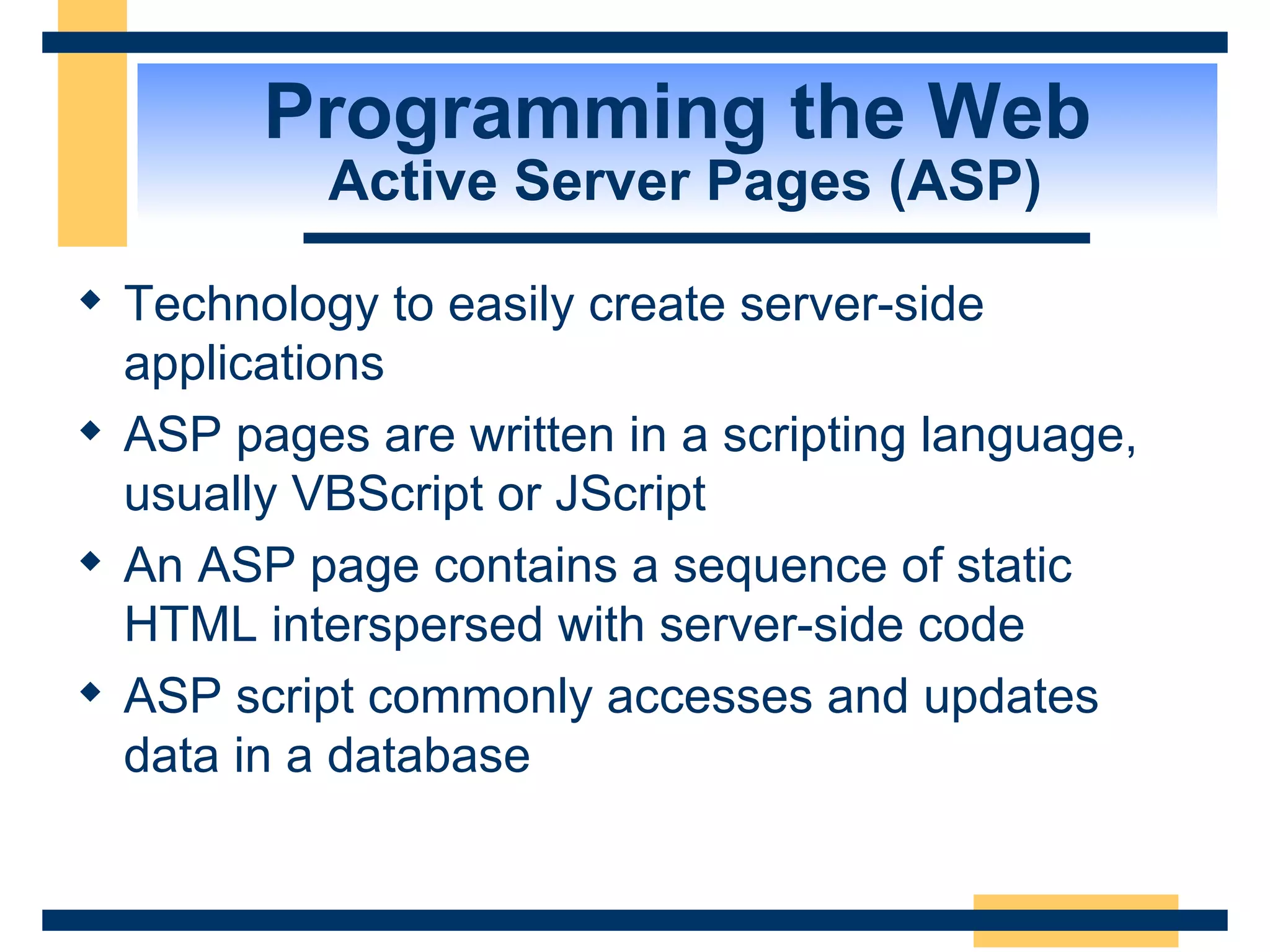 Programming the Web
Active Server Pages (ASP)

◆ Technology to easily create server-side applications

◆ ASP pages are written in a scripting language, usually VBScript or JScript

◆ An ASP page contains a sequence of static HTML interspersed with server-side code

◆ ASP script commonly accesses and updates data in a database